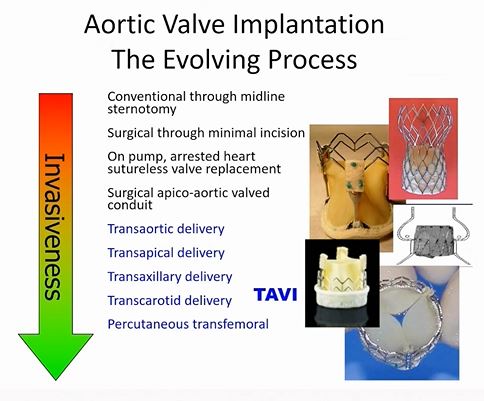 Aortic Valve Implantation
The Evolving Process

Invasiveness

Conventional through midline sternotomy

Surgical through minimal incision

On pump, arrested heart sutureless valve replacement

Surgical apico-aortic valved conduit

Transaortic delivery

Transapical delivery

Transaxillary delivery

Transcarotid delivery

Percutaneous transfemoral

TAVI